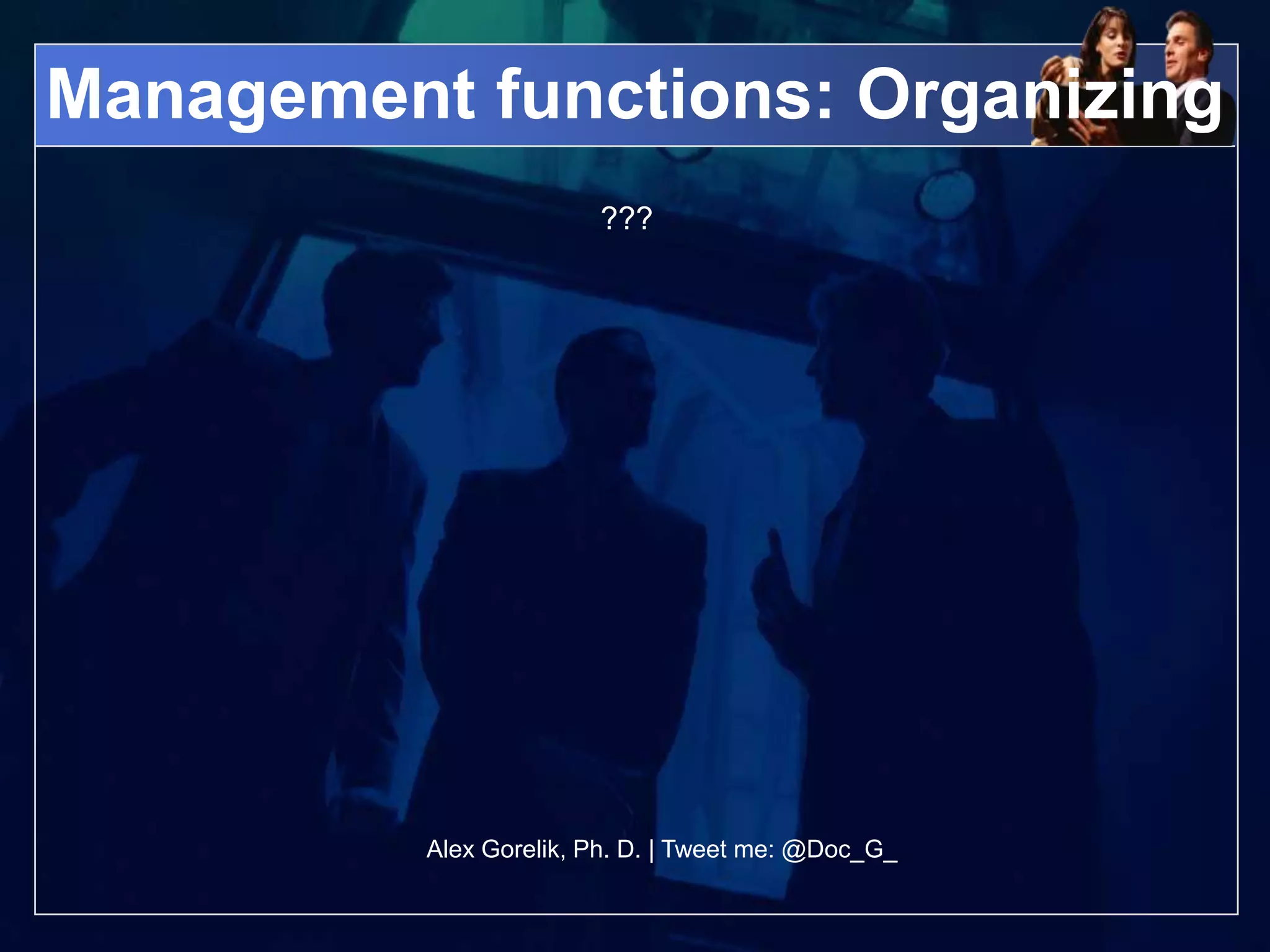 Management functions: Organizing

???

Alex Gorelik, Ph. D. | Tweet me: @Doc_G_